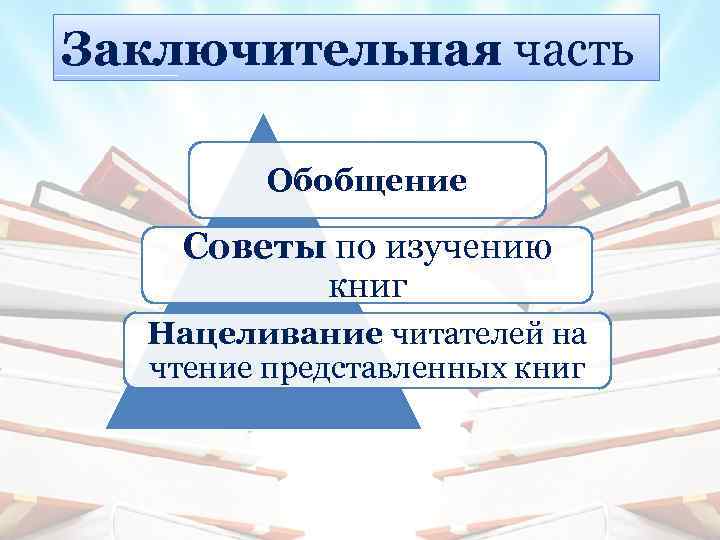 Заключительная часть

Обобщение

Советы по изучению книг

Нацеливание читателей на чтение представленных книг